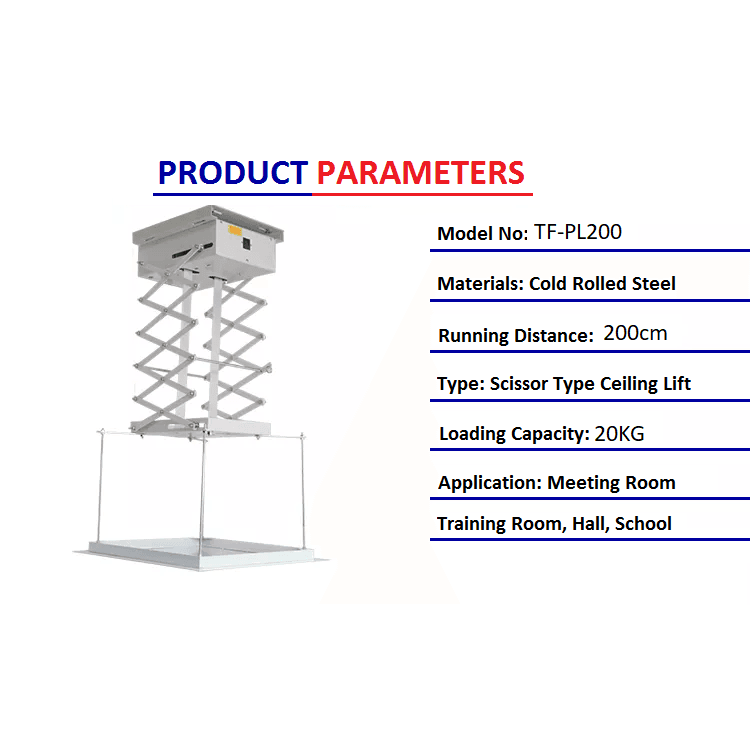 PRODUCT PARAMETERS

Model No: TF-PL200

Materials: Cold Rolled Steel

Running Distance: 200cm

Type: Scissor Type Ceiling Lift

Loading Capacity: 20KG

Application: Meeting Room

Training Room, Hall, School